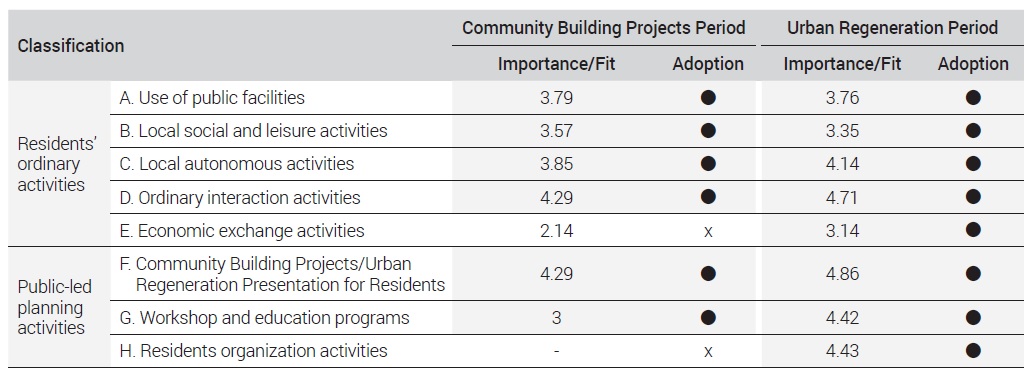 | Classification | | Community Building Projects Period | | Urban Regeneration Period | |
|---|---|---|---|---|---|
| | | Importance/Fit | Adoption | Importance/Fit | Adoption |
| Residents' ordinary activities | A. Use of public facilities | 3.79 | ● | 3.76 | ● |
| | B. Local social and leisure activities | 3.57 | ● | 3.35 | ● |
| | C. Local autonomous activities | 3.85 | ● | 4.14 | ● |
| | D. Ordinary interaction activities | 4.29 | ● | 4.71 | ● |
| | E. Economic exchange activities | 2.14 | x | 3.14 | ● |
| Public-led planning activities | F. Community Building Projects/Urban Regeneration Presentation for Residents | 4.29 | ● | 4.86 | ● |
| | G. Workshop and education programs | 3 | ● | 4.42 | ● |
| | H. Residents organization activities | - | x | 4.43 | ● |